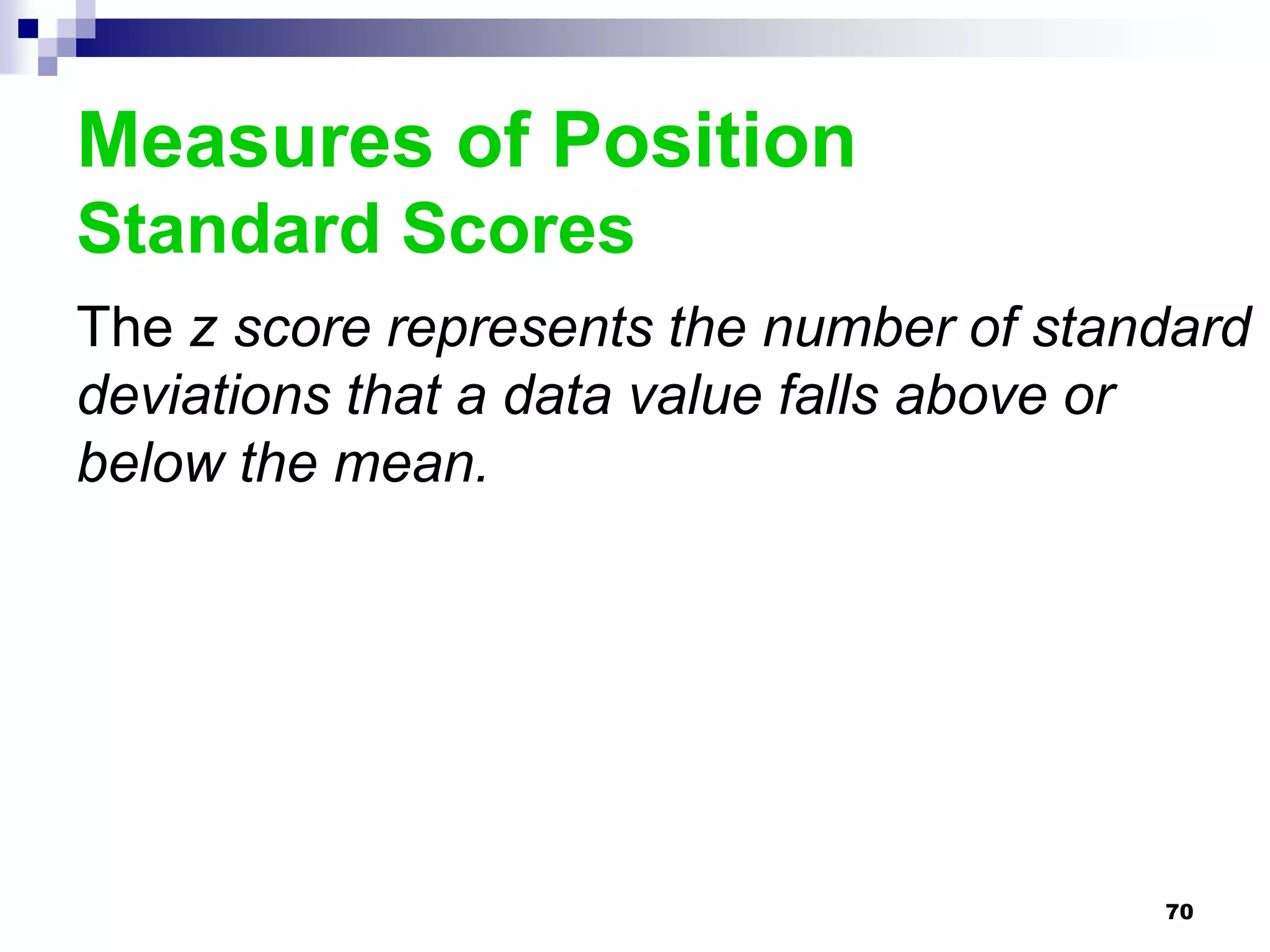 Measures of Position
Standard Scores

The z score represents the number of standard deviations that a data value falls above or below the mean.

70